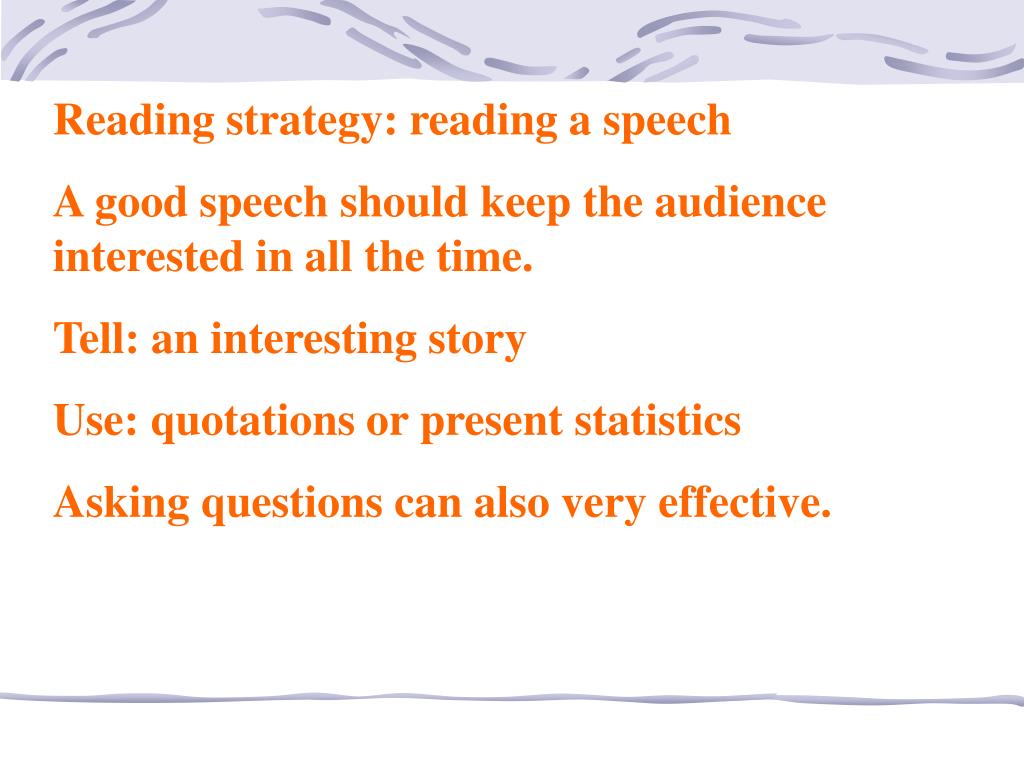 Reading strategy: reading a speech

A good speech should keep the audience interested in all the time.

Tell: an interesting story

Use: quotations or present statistics

Asking questions can also very effective.